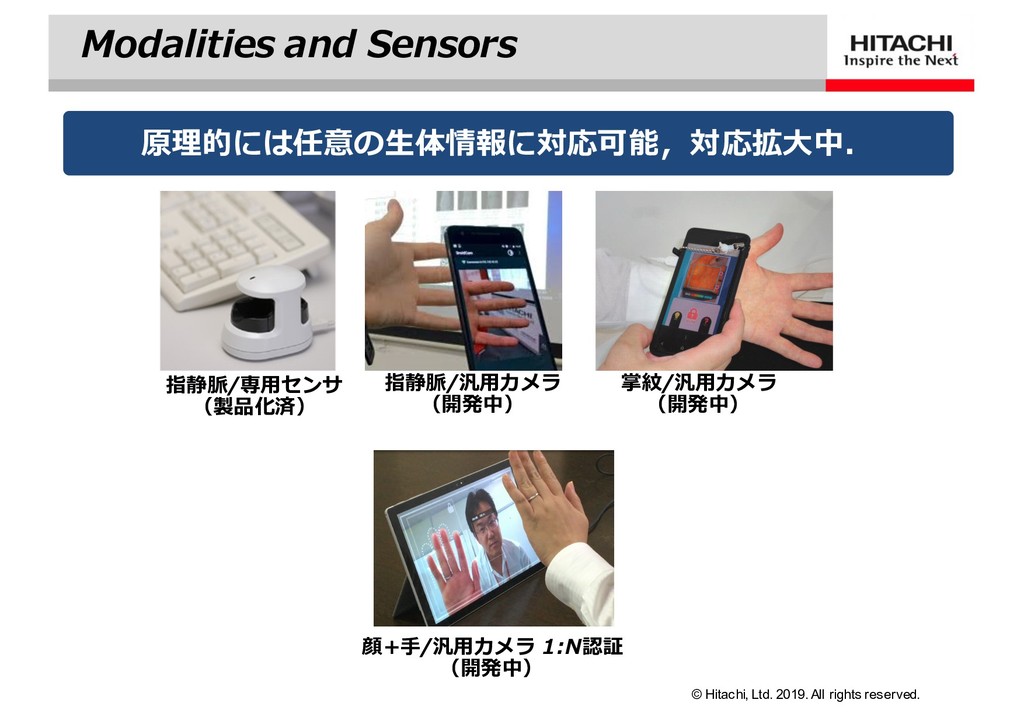 Modalities and Sensors

HITACHI
Inspire the Next

原理的には任意の生体情報に対応可能，対応拡大中.

指静脈/専用センサ
（製品化済）

指静脈/汎用カメラ
（開発中）

掌紋/汎用カメラ
（開発中）

顔+手/汎用カメラ 1:N認証
（開発中）

© Hitachi, Ltd. 2019. All rights reserved.